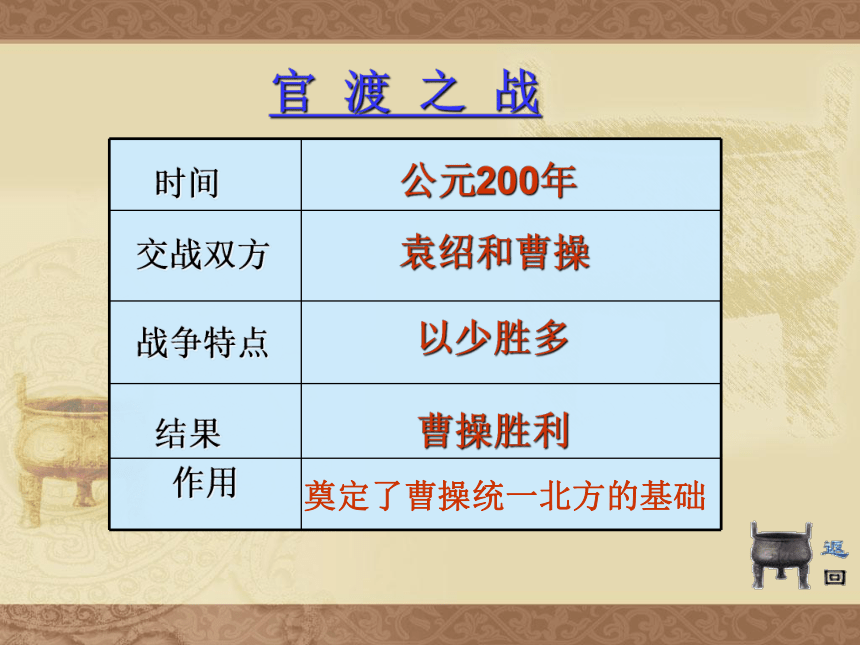 官 渡 之 战

| 时间 | 公元200年 |
|---|---|
| 交战双方 | 袁绍和曹操 |
| 战争特点 | 以少胜多 |
| 结果 | 曹操胜利 |
| 作用 | 奠定了曹操统一北方的基础 |

返回